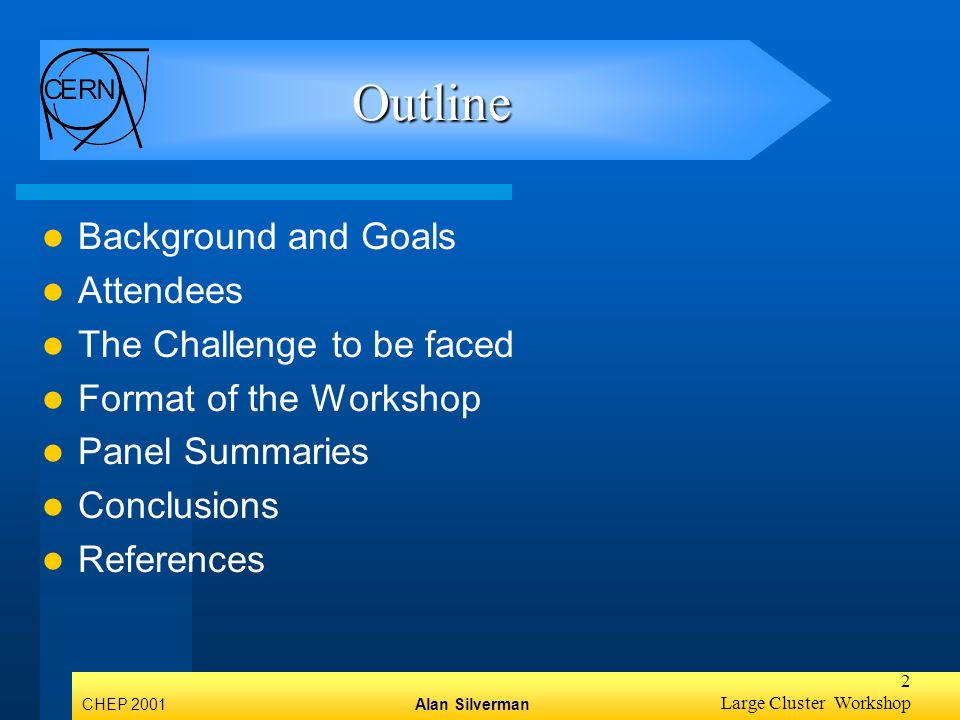 CERN

Outline

- Background and Goals
- Attendees
- The Challenge to be faced
- Format of the Workshop
- Panel Summaries
- Conclusions
- References

CHEP 2001 Alan Silverman 2 Large Cluster Workshop